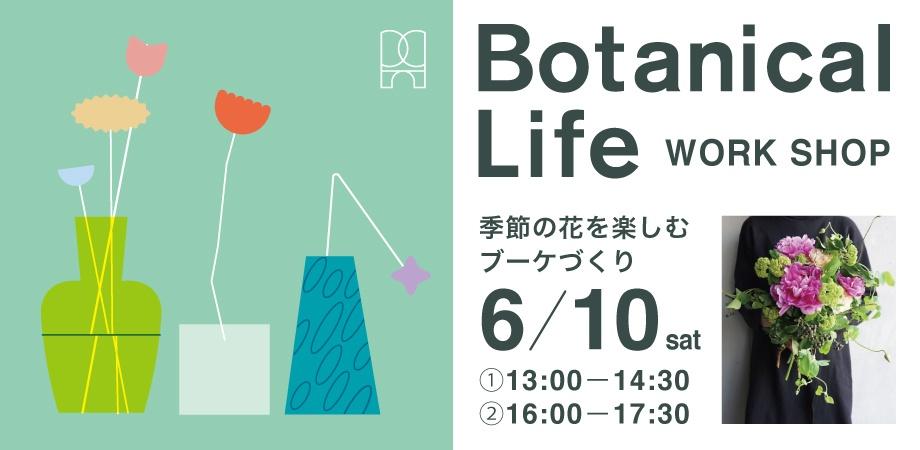 Botanical Life WORK SHOP

季節の花を楽しむ
ブーケづくり

6/10 sat

①13:00－14:30
②16:00－17:30